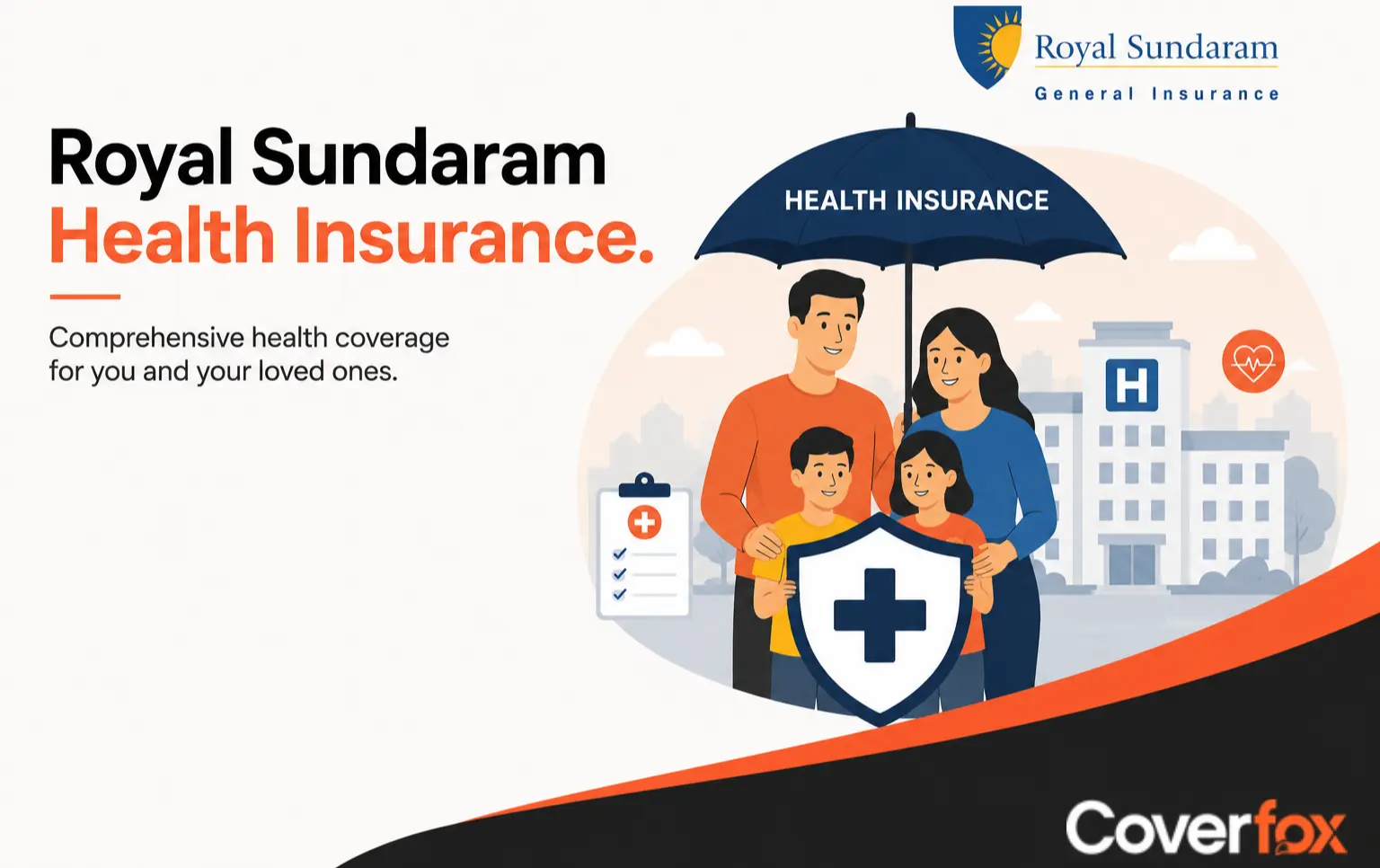 Royal Sundaram
General Insurance

Royal Sundaram
Health Insurance.

Comprehensive health coverage for you and your loved ones.

HEALTH INSURANCE

H

Coverfox